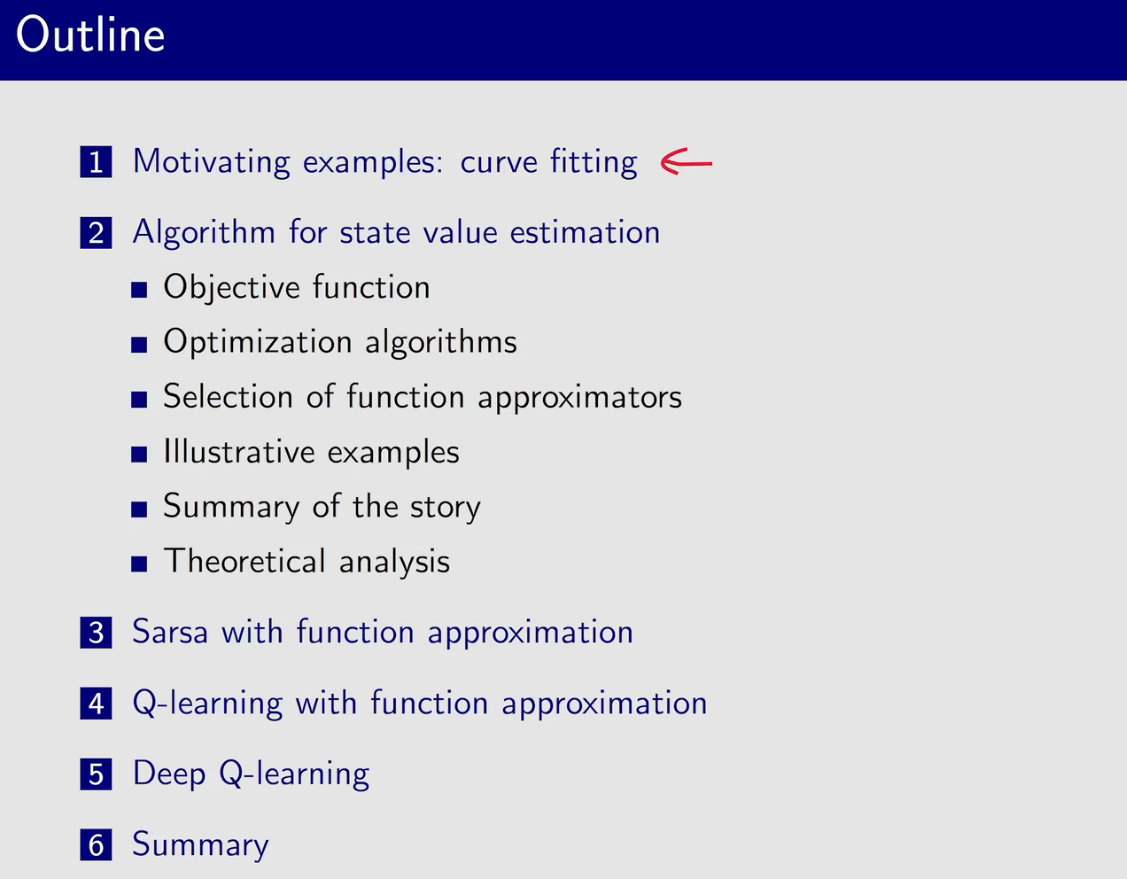 Outline

1 Motivating examples: curve fitting

2 Algorithm for state value estimation
- Objective function
- Optimization algorithms
- Selection of function approximators
- Illustrative examples
- Summary of the story
- Theoretical analysis

3 Sarsa with function approximation

4 Q-learning with function approximation

5 Deep Q-learning

6 Summary